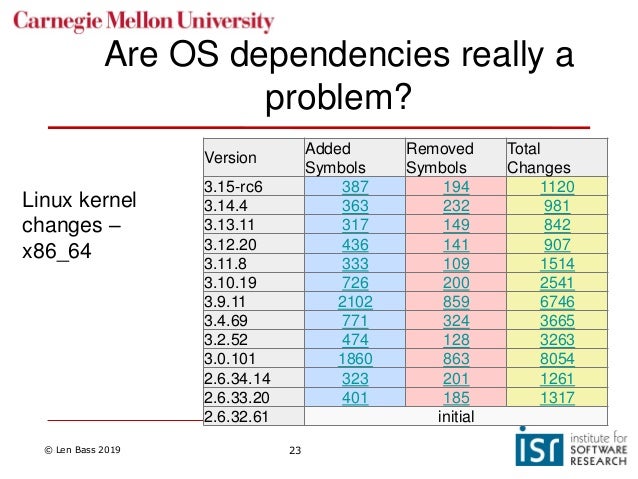 Carnegie Mellon University

Are OS dependencies really a problem?

Linux kernel changes – x86_64

| Version | Added Symbols | Removed Symbols | Total Changes |
|---|---|---|---|
| 3.15-rc6 | 387 | 194 | 1120 |
| 3.14.4 | 363 | 232 | 981 |
| 3.13.11 | 317 | 149 | 842 |
| 3.12.20 | 436 | 141 | 907 |
| 3.11.8 | 333 | 109 | 1514 |
| 3.10.19 | 726 | 200 | 2541 |
| 3.9.11 | 2102 | 859 | 6746 |
| 3.4.69 | 771 | 324 | 3665 |
| 3.2.52 | 474 | 128 | 3263 |
| 3.0.101 | 1860 | 863 | 8054 |
| 2.6.34.14 | 323 | 201 | 1261 |
| 2.6.33.20 | 401 | 185 | 1317 |
| 2.6.32.61 | initial | | |

© Len Bass 2019

23

isr institute for SOFTWARE RESEARCH